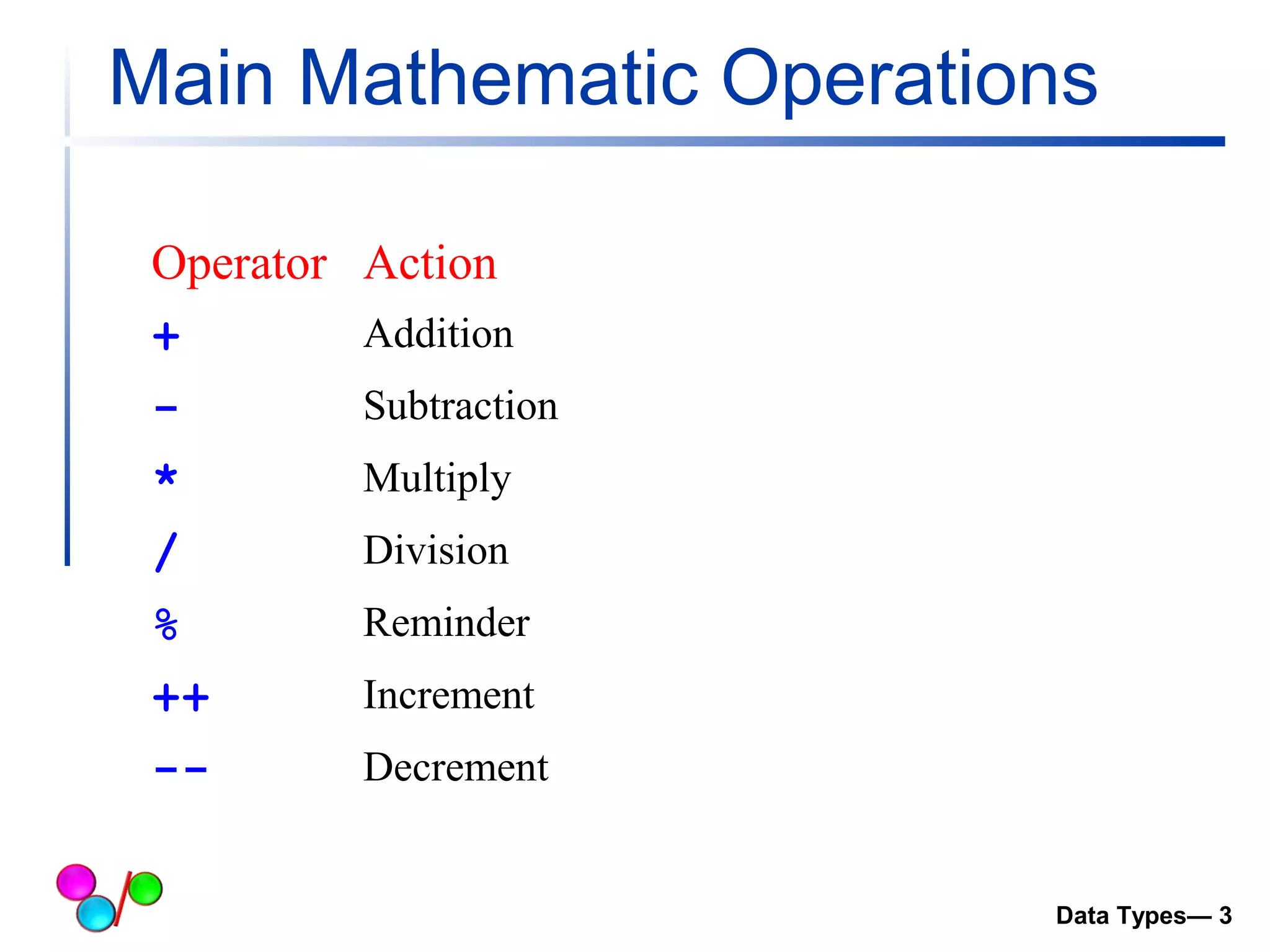 Main Mathematic Operations

| Operator | Action |
|---|---|
| + | Addition |
| - | Subtraction |
| * | Multiply |
| / | Division |
| % | Reminder |
| ++ | Increment |
| -- | Decrement |

Data Types— 3